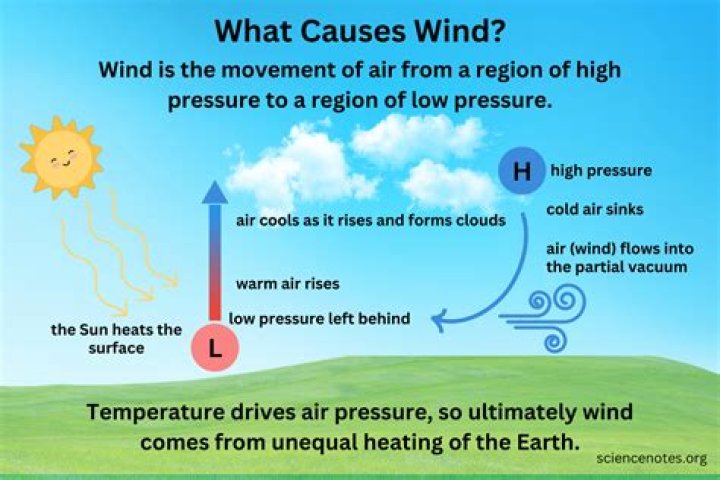 What Causes Wind?

Wind is the movement of air from a region of high pressure to a region of low pressure.

H high pressure

cold air sinks

air (wind) flows into the partial vacuum

air cools as it rises and forms clouds

warm air rises

low pressure left behind

the Sun heats the surface

L

Temperature drives air pressure, so ultimately wind comes from unequal heating of the Earth.

sciencenotes.org